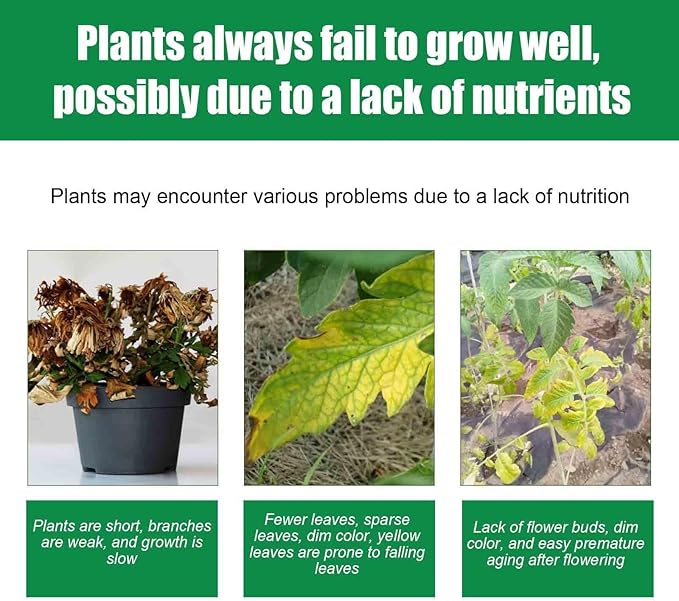 Plants always fail to grow well, possibly due to a lack of nutrients

Plants may encounter various problems due to a lack of nutrition

Plants are short, branches are weak, and growth is slow

Fewer leaves, sparse leaves, dim color, yellow leaves are prone to falling leaves

Lack of flower buds, dim color, and easy premature aging after flowering